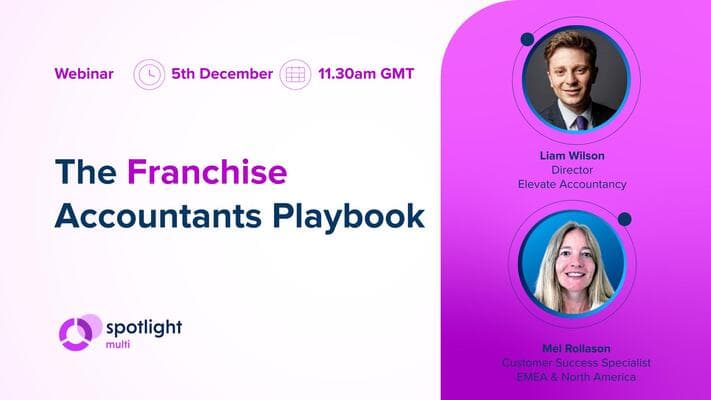 Webinar 5th December 11.30am GMT

The Franchise Accountants Playbook

spotlight multi

Liam Wilson
Director
Elevate Accountancy

Mel Rollason
Customer Success Specialist
EMEA & North America